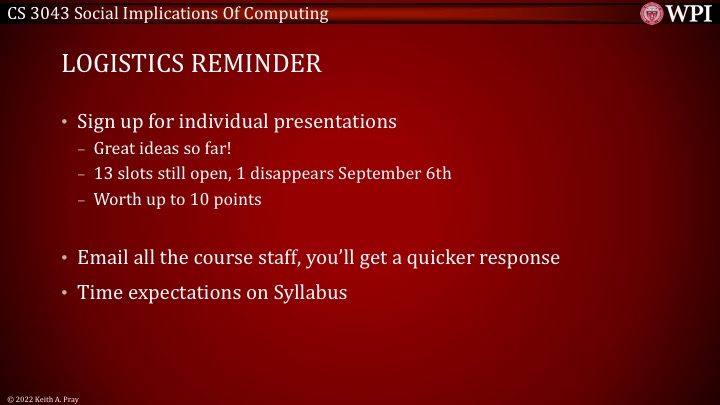 CS 3043 Social Implications Of Computing

WPI

LOGISTICS REMINDER

• Sign up for individual presentations
– Great ideas so far!
– 13 slots still open, 1 disappears September 6th
– Worth up to 10 points

• Email all the course staff, you'll get a quicker response
• Time expectations on Syllabus

© 2022 Keith A. Pray